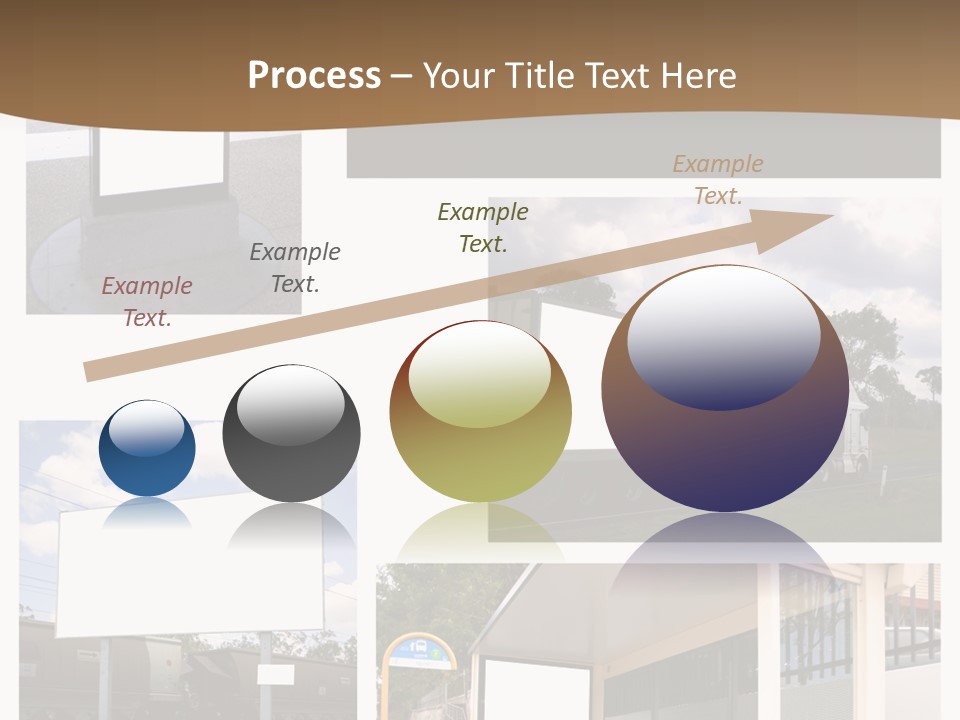 Process – Your Title Text Here

Example Text.

Example Text.

Example Text.

Example Text.